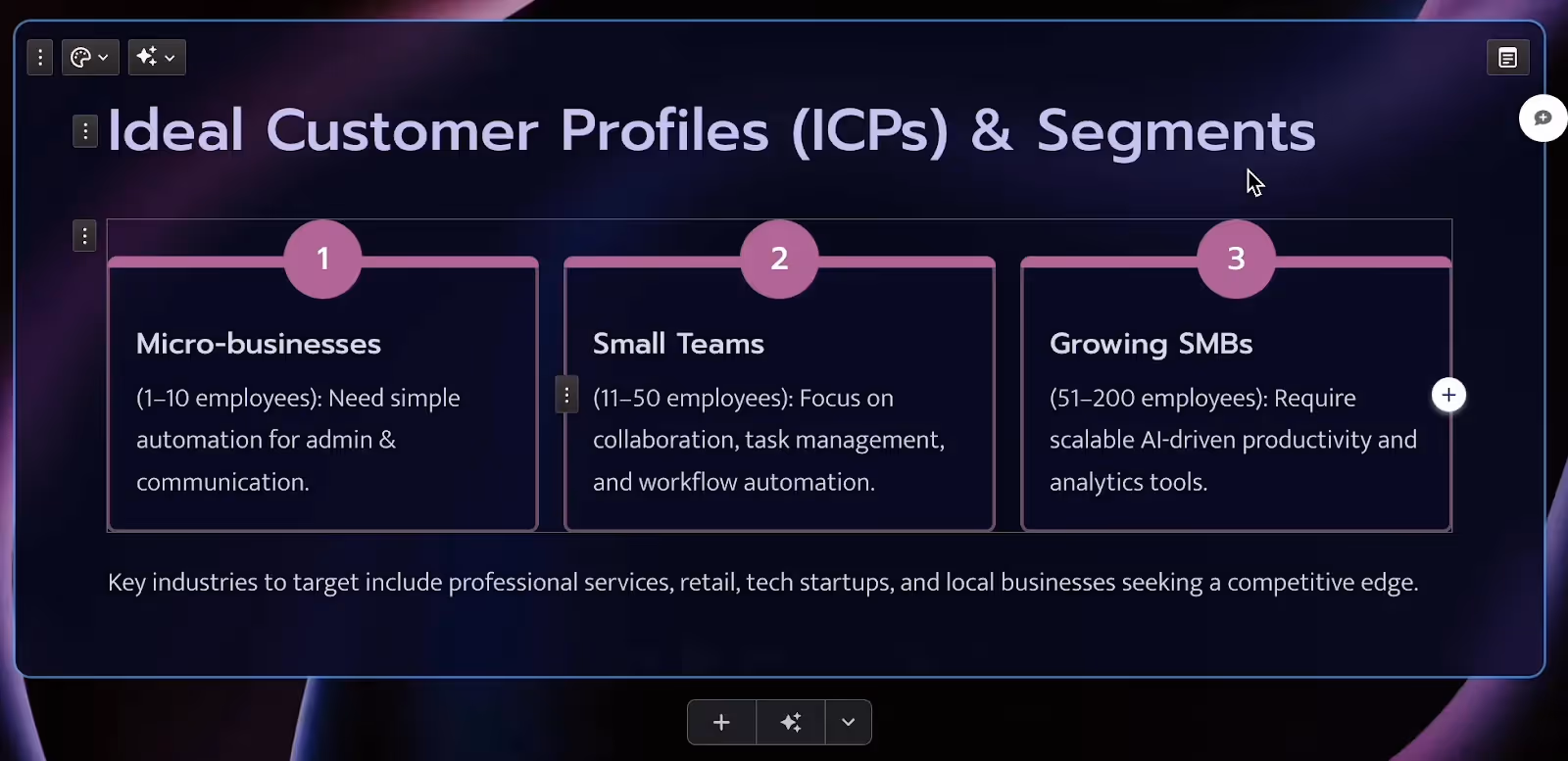 Ideal Customer Profiles (ICPs) & Segments

1

Micro-businesses

(1–10 employees): Need simple automation for admin & communication.

2

Small Teams

(11–50 employees): Focus on collaboration, task management, and workflow automation.

3

Growing SMBs

(51–200 employees): Require scalable AI-driven productivity and analytics tools.

Key industries to target include professional services, retail, tech startups, and local businesses seeking a competitive edge.